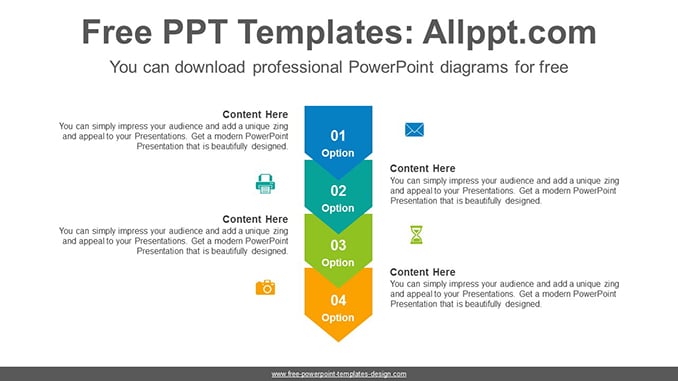 Free PPT Templates: Allppt.com

You can download professional PowerPoint diagrams for free

Content Here
You can simply impress your audience and add a unique zing and appeal to your Presentations. Get a modern PowerPoint Presentation that is beautifully designed.

01
Option

Content Here
You can simply impress your audience and add a unique zing and appeal to your Presentations. Get a modern PowerPoint Presentation that is beautifully designed.

02
Option

Content Here
You can simply impress your audience and add a unique zing and appeal to your Presentations. Get a modern PowerPoint Presentation that is beautifully designed.

03
Option

Content Here
You can simply impress your audience and add a unique zing and appeal to your Presentations. Get a modern PowerPoint Presentation that is beautifully designed.

04
Option

www.free-powerpoint-templates-design.com